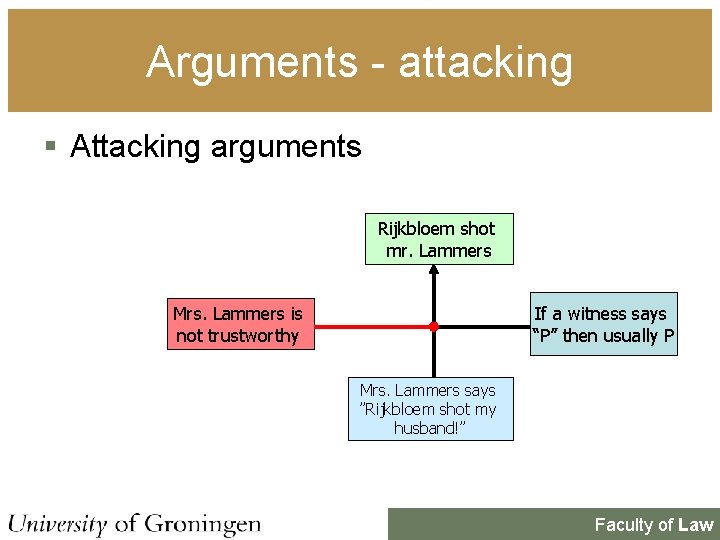 Arguments - attacking

▪ Attacking arguments

Rijkbloem shot mr. Lammers

Mrs. Lammers is not trustworthy

If a witness says "P" then usually P

Mrs. Lammers says "Rijkbloem shot my husband!"

University of Groningen

Faculty of Law